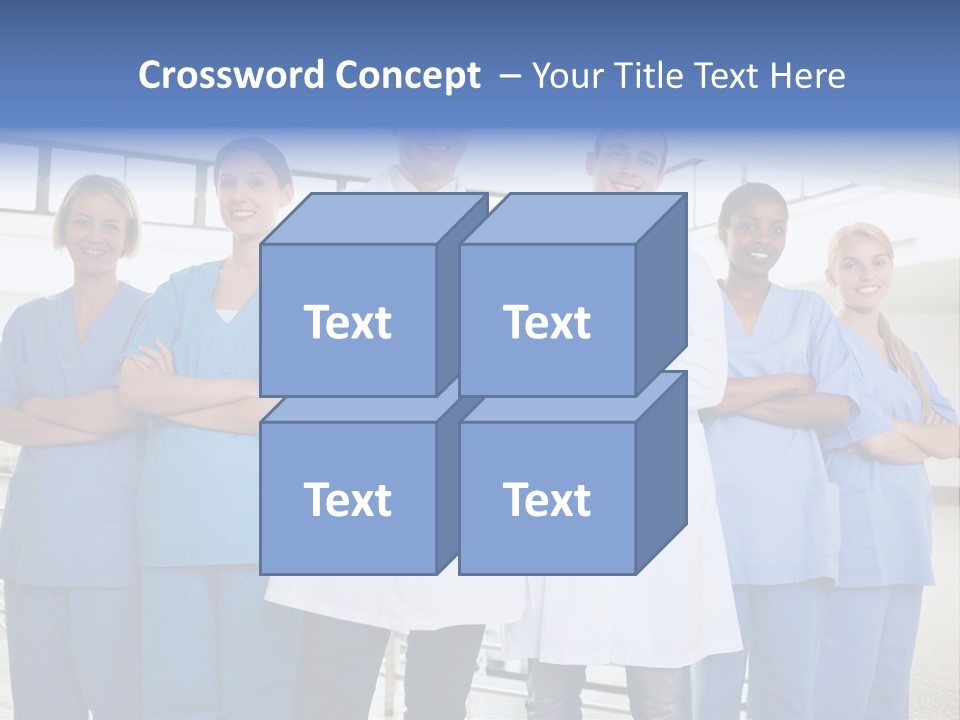 Crossword Concept – Your Title Text Here

Text

Text

Text

Text